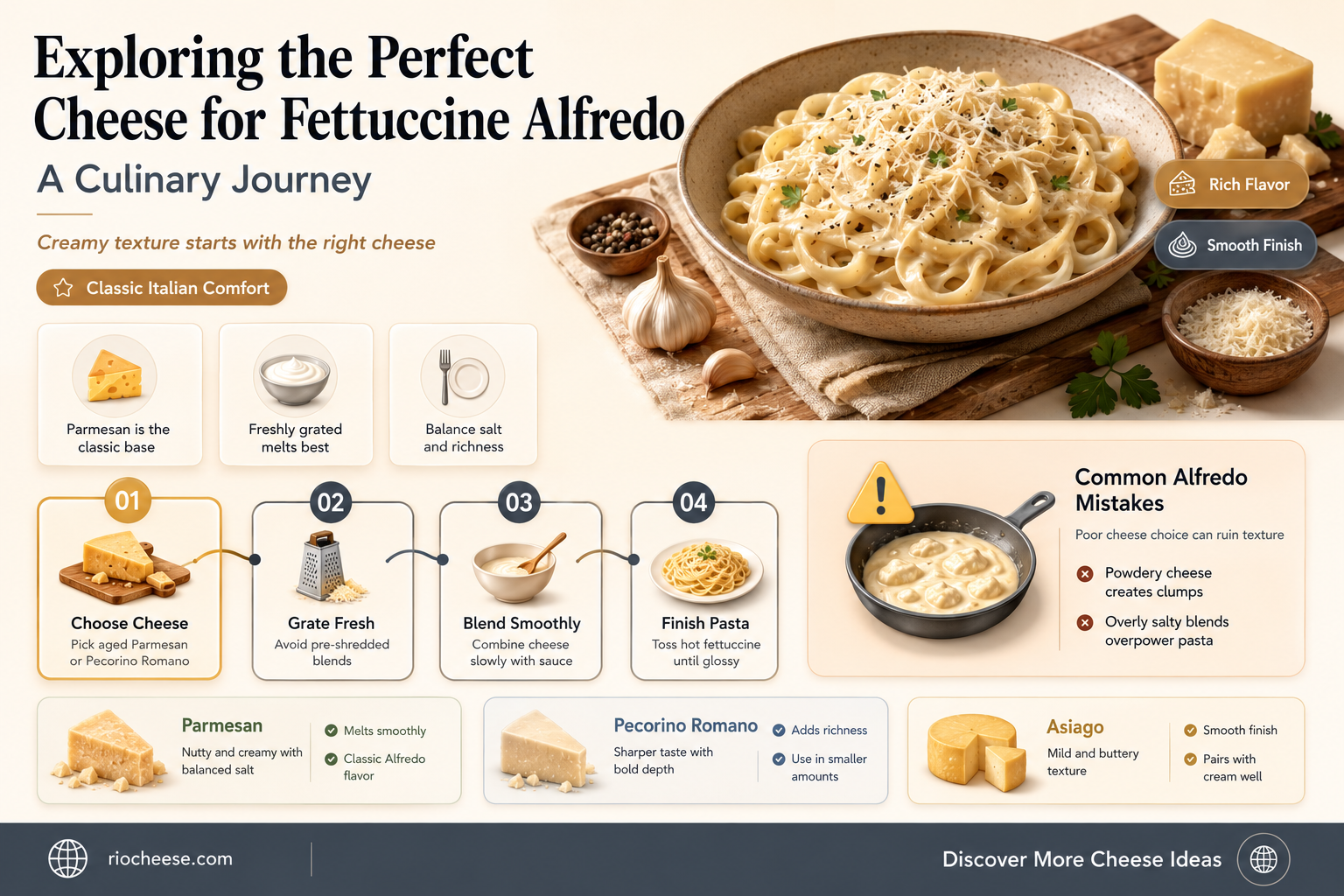 Exploring the Perfect Cheese for Fettuccine Alfredo

A Culinary Journey

Creamy texture starts with the right cheese

Classic Italian Comfort

Rich Flavor

Smooth Finish

Parmesan is the classic base

Freshly grated melts best

Balance salt and richness

01
Choose Cheese
Pick aged Parmesan or Pecorino Romano

02
Grate Fresh
Avoid pre-shredded blends

03
Blend Smoothly
Combine cheese slowly with sauce

04
Finish Pasta
Toss hot fettuccine until glossy

Common Alfredo Mistakes

Poor cheese choice can ruin texture

Powdery cheese creates clumps

Overly salty blends overpower pasta

Parmesan
Nutty and creamy with balanced salt
Melts smoothly
Classic Alfredo flavor

Pecorino Romano
Sharper taste with bold depth
Adds richness
Use in smaller amounts

Asiago
Mild and buttery texture
Smooth finish
Pairs with cream well

riocheese.com

Discover More Cheese Ideas